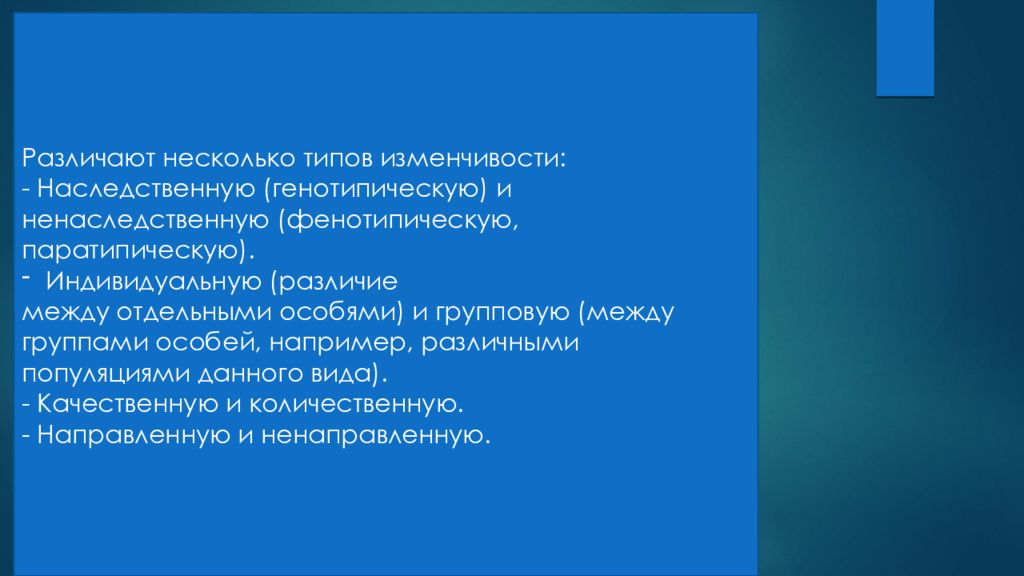 Различают несколько типов изменчивости:
- Наследственную (генотипическую) и ненаследственную (фенотипическую, паратипическую).
- Индивидуальную (различие между отдельными особями) и групповую (между группами особей, например, различными популяциями данного вида).
- Качественную и количественную.
- Направленную и ненаправленную.